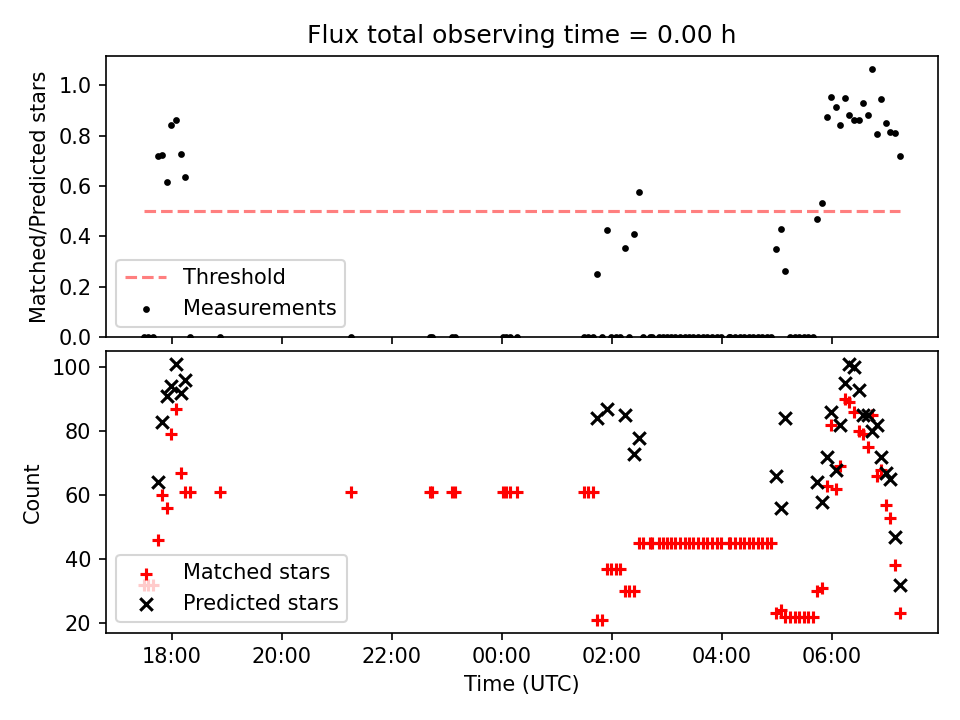 Flux total observing time = 0.00 h

Matched/Predicted stars

1.0
0.8
0.6
0.4
0.2
0.0

Threshold
Measurements

Count

100
80
60
40
20

Matched stars
Predicted stars

18:00
20:00
22:00
00:00
02:00
04:00
06:00

Time (UTC)